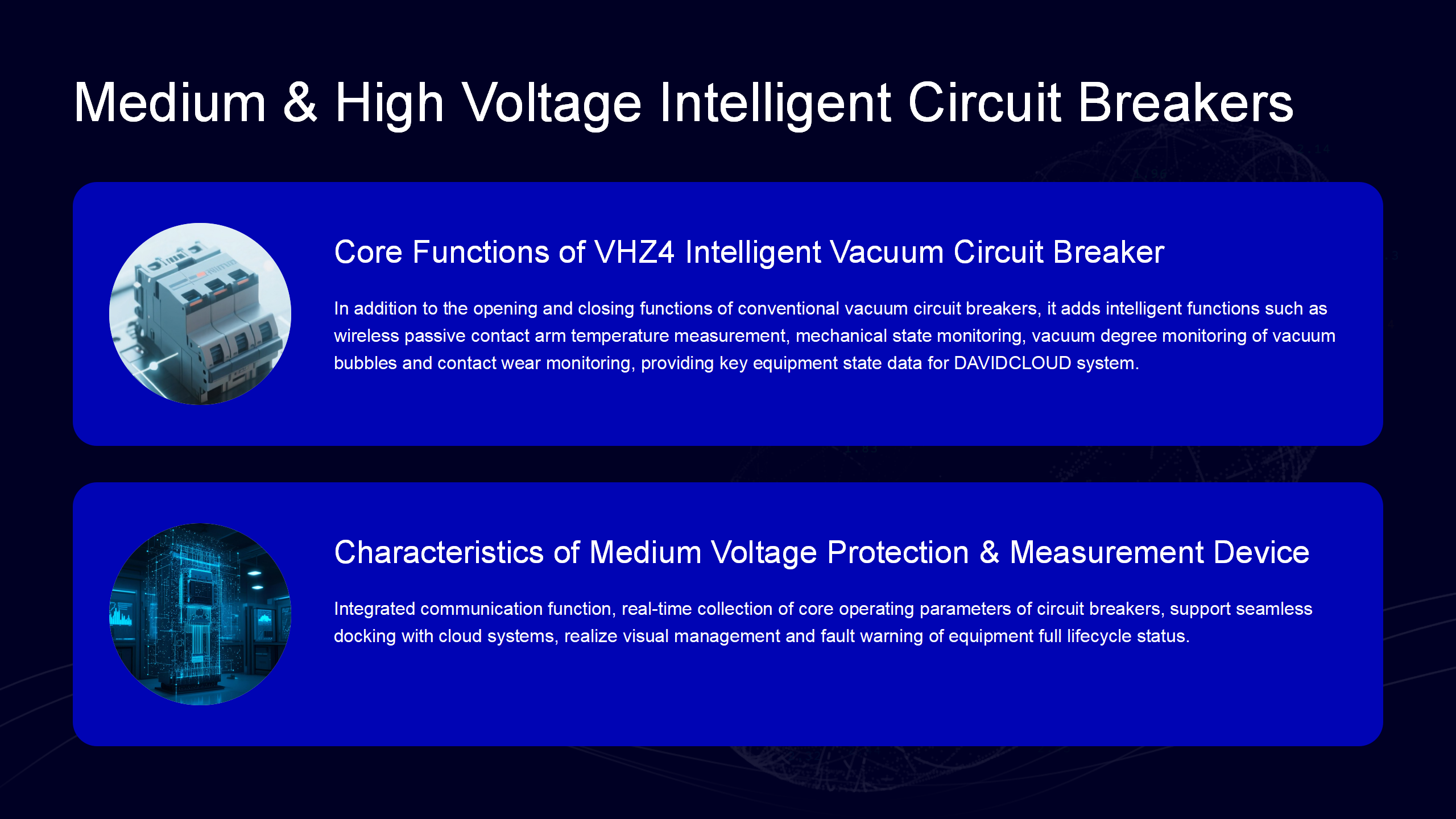 Medium & High Voltage Intelligent Circuit Breakers

Core Functions of VHZ4 Intelligent Vacuum Circuit Breaker

In addition to the opening and closing functions of conventional vacuum circuit breakers, it adds intelligent functions such as wireless passive contact arm temperature measurement, mechanical state monitoring, vacuum degree monitoring of vacuum bubbles and contact wear monitoring, providing key equipment state data for DAVIDCLOUD system.

Characteristics of Medium Voltage Protection & Measurement Device

Integrated communication function, real-time collection of core operating parameters of circuit breakers, support seamless docking with cloud systems, realize visual management and fault warning of equipment full lifecycle status.